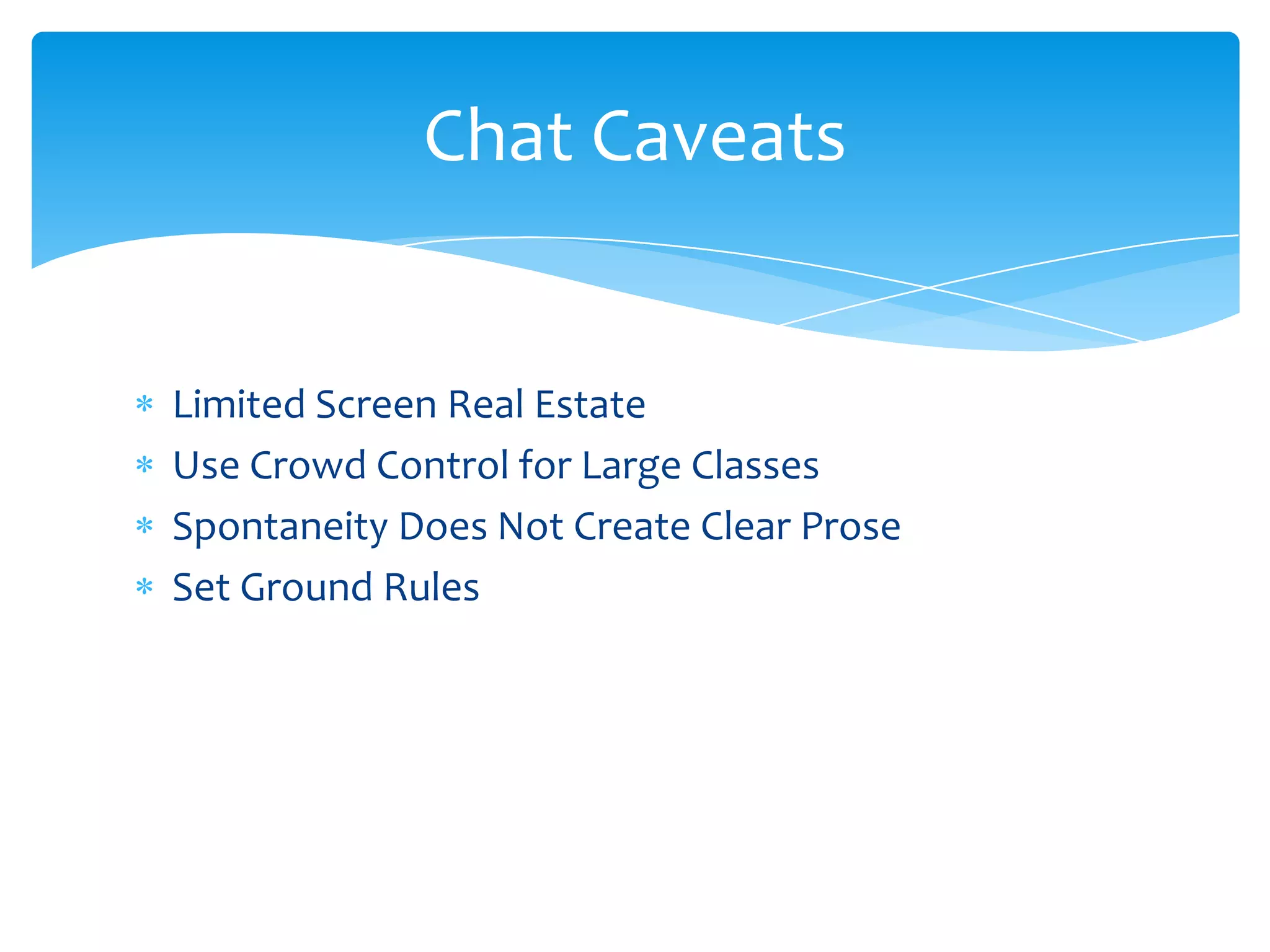 Chat Caveats

* Limited Screen Real Estate
* Use Crowd Control for Large Classes
* Spontaneity Does Not Create Clear Prose
* Set Ground Rules